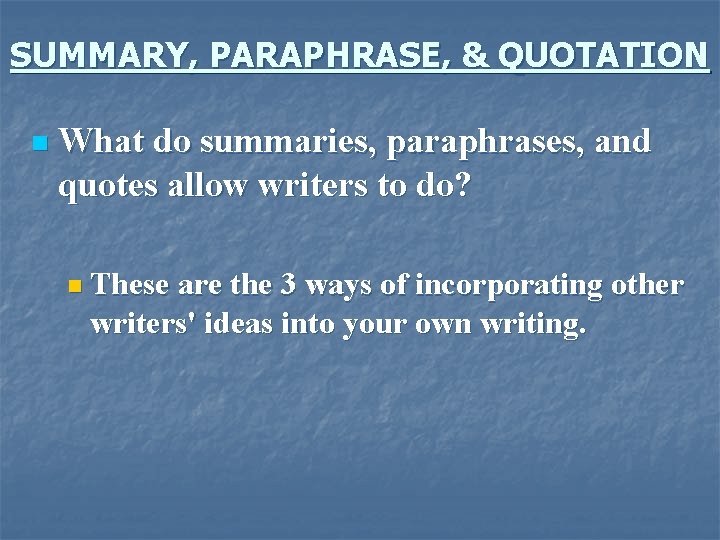 SUMMARY, PARAPHRASE, & QUOTATION

What do summaries, paraphrases, and quotes allow writers to do?

These are the 3 ways of incorporating other writers' ideas into your own writing.